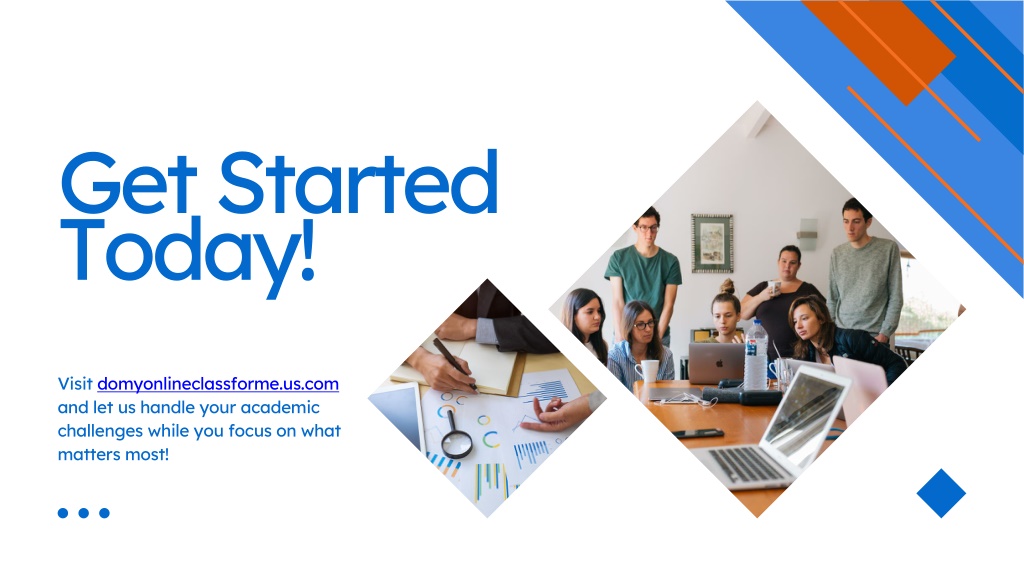 Get Started Today!

Visit domyonlineclassforme.us.com and let us handle your academic challenges while you focus on what matters most!